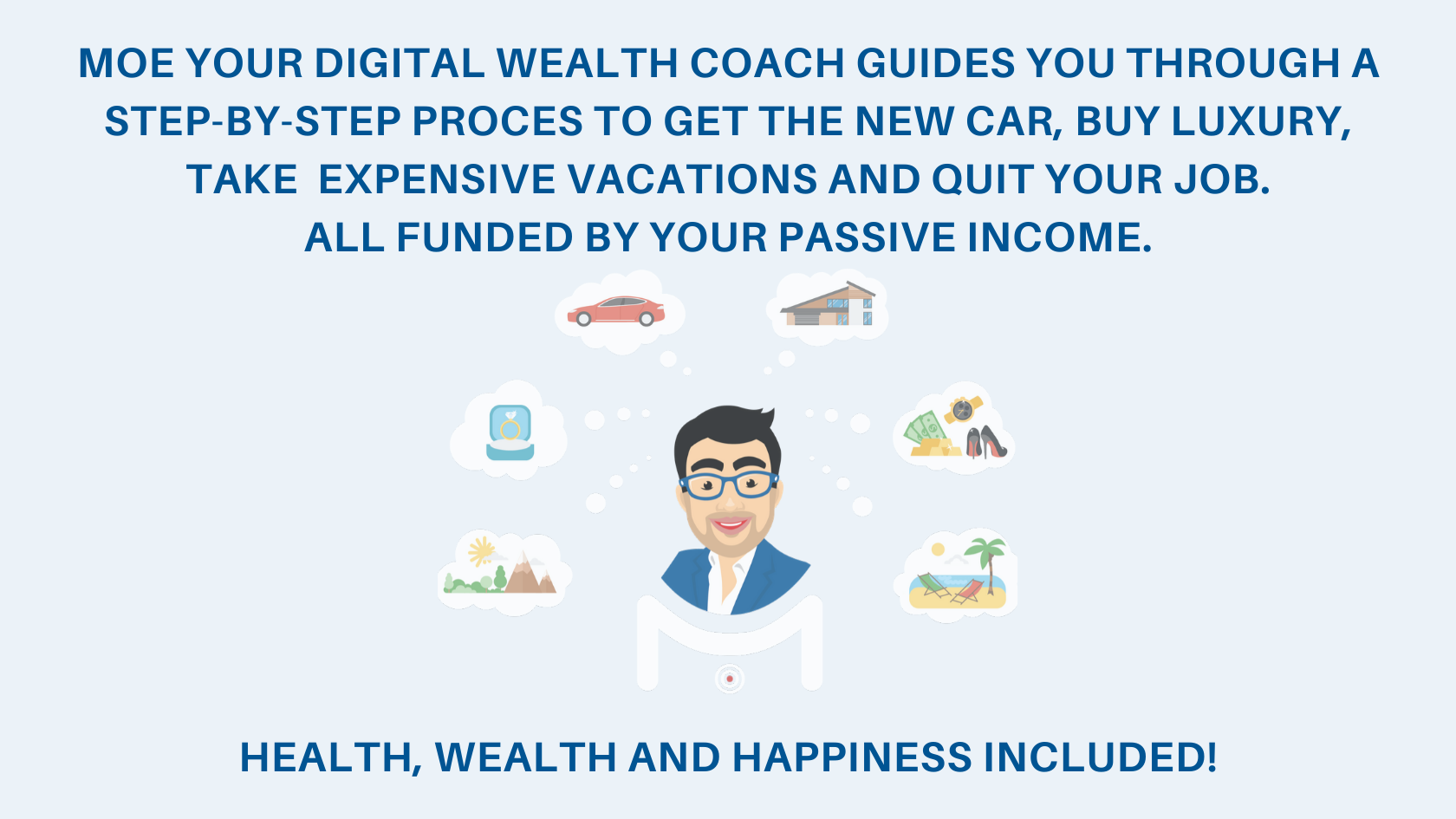 MOE YOUR DIGITAL WEALTH COACH GUIDES YOU THROUGH A STEP-BY-STEP PROCES TO GET THE NEW CAR, BUY LUXURY, TAKE  EXPENSIVE VACATIONS AND QUIT YOUR JOB.
ALL FUNDED BY YOUR PASSIVE INCOME.

HEALTH, WEALTH AND HAPPINESS INCLUDED!